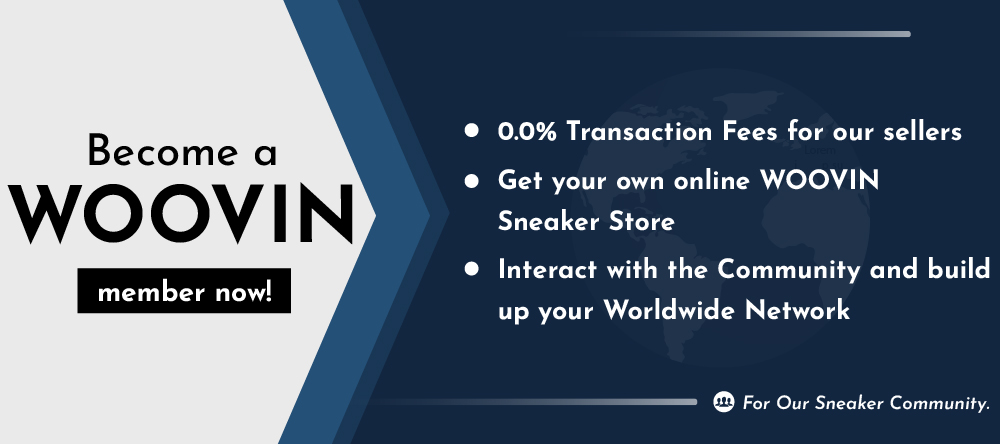 Become a
WOOVIN
member now!

- 0.0% Transaction Fees for our sellers
- Get your own online WOOVIN Sneaker Store
- Interact with the Community and build up your Worldwide Network

For Our Sneaker Community.